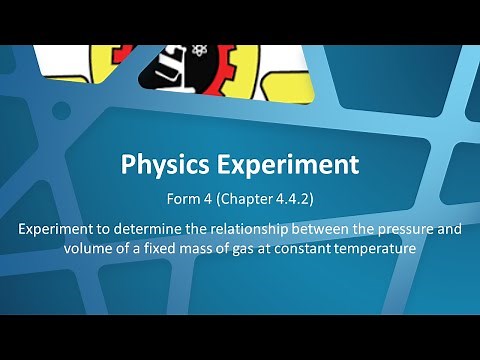 Physics Experiment

Form 4 (Chapter 4.4.2)

Experiment to determine the relationship between the pressure and volume of a fixed mass of gas at constant temperature